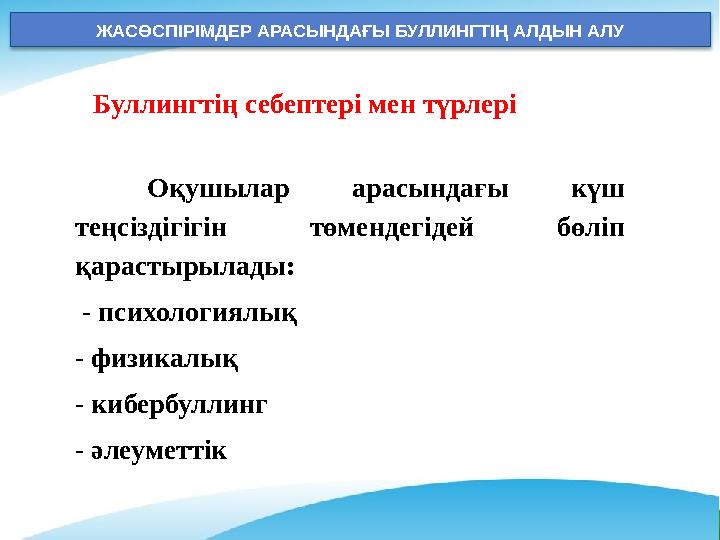 ЖАСӨСПІРІМДЕР АРАСЫНДАҒЫ БУЛЛИНГТІҢ АЛДЫН АЛУ

Буллингтің себептері мен түрлері

Оқушылар арасындағы күш теңсіздігігін төмендегідей бөліп қарастырылады:

- психологиялық

- физикалық

- кибербуллинг

- әлеуметтік